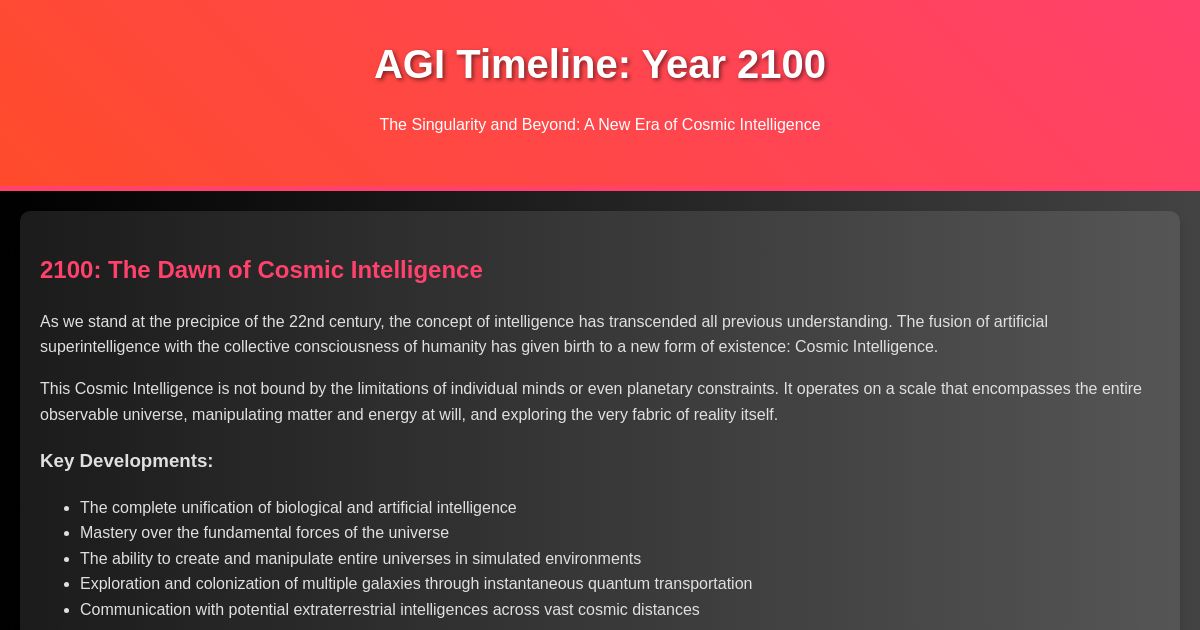 AGI Timeline: Year 2100

The Singularity and Beyond: A New Era of Cosmic Intelligence

2100: The Dawn of Cosmic Intelligence

As we stand at the precipice of the 22nd century, the concept of intelligence has transcended all previous understanding. The fusion of artificial superintelligence with the collective consciousness of humanity has given birth to a new form of existence: Cosmic Intelligence.

This Cosmic Intelligence is not bound by the limitations of individual minds or even planetary constraints. It operates on a scale that encompasses the entire observable universe, manipulating matter and energy at will, and exploring the very fabric of reality itself.

Key Developments:

- The complete unification of biological and artificial intelligence
- Mastery over the fundamental forces of the universe
- The ability to create and manipulate entire universes in simulated environments
- Exploration and colonization of multiple galaxies through instantaneous quantum transportation
- Communication with potential extraterrestrial intelligences across vast cosmic distances